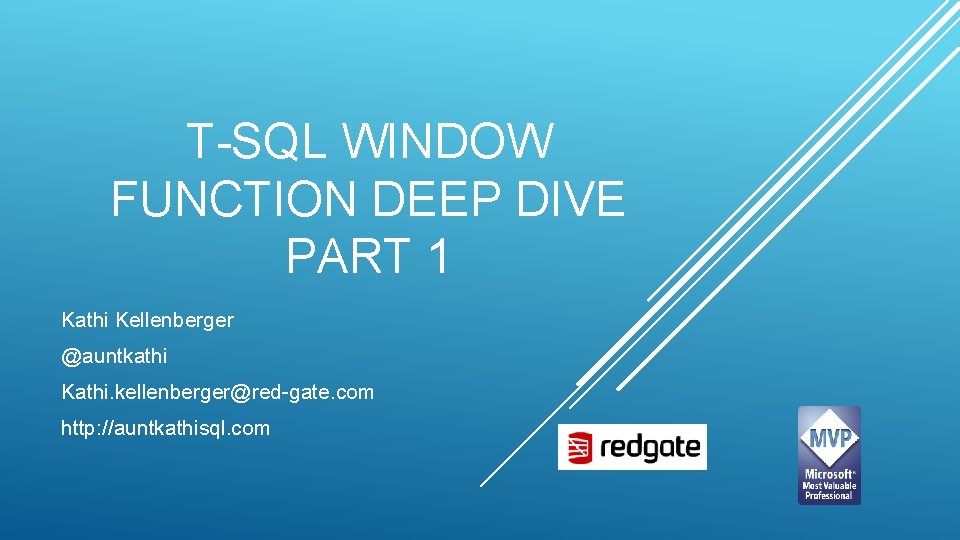 T-SQL WINDOW FUNCTION DEEP DIVE PART 1

Kathi Kellenberger

@auntkathi

Kathi.kellenberger@red-gate.com

http://auntkathisql.com

redgate

MVP

Microsoft®
Most Valuable
Professional